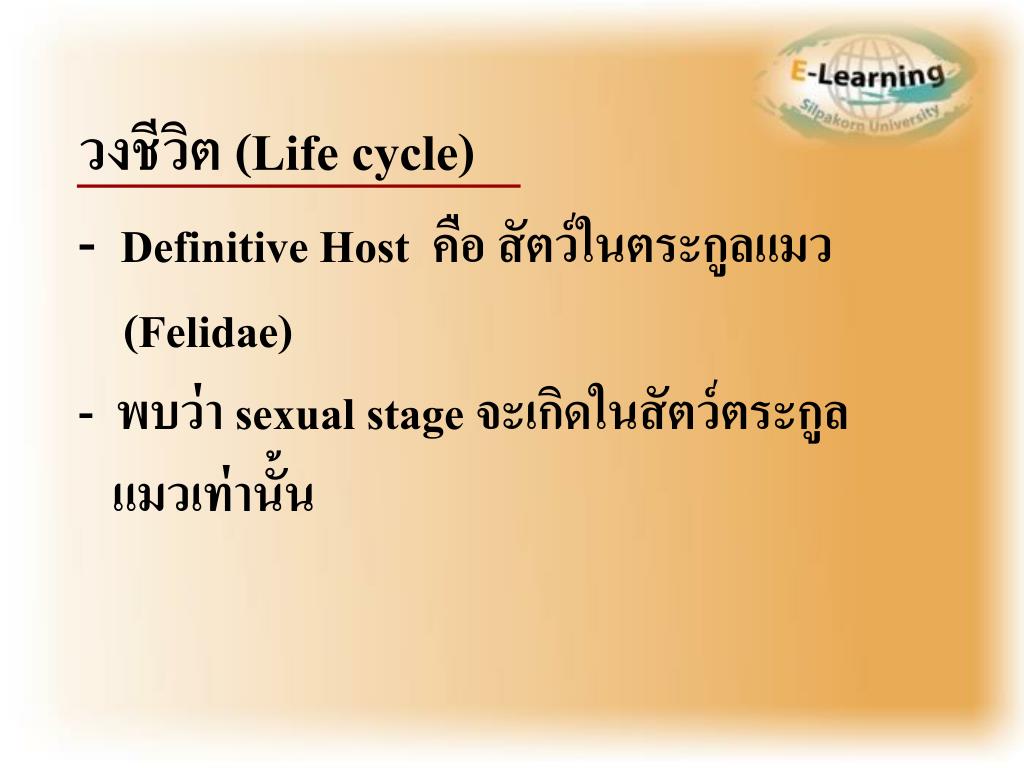 E-Learning
Silpakorn University

วงชีวิต (Life cycle)

- Definitive Host คือ สัตว์ในตระกูลแมว (Felidae)

- พบว่า sexual stage จะเกิดในสัตว์ตระกูลแมวเท่านั้น